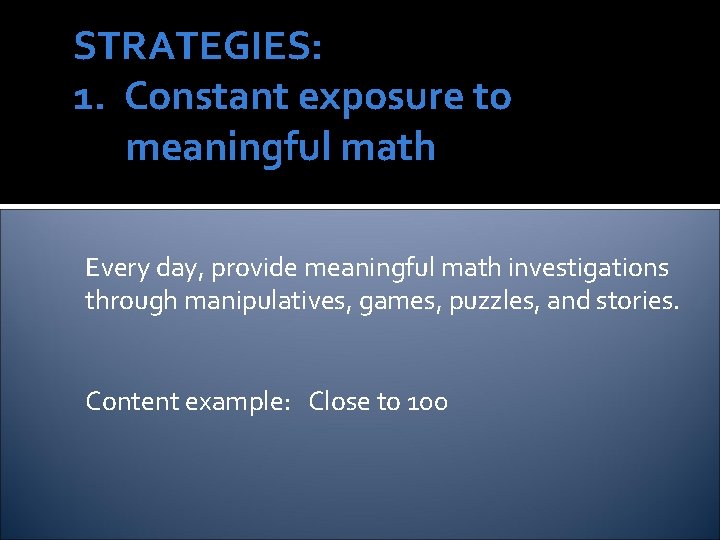 STRATEGIES:
1. Constant exposure to meaningful math

Every day, provide meaningful math investigations through manipulatives, games, puzzles, and stories.

Content example: Close to 100